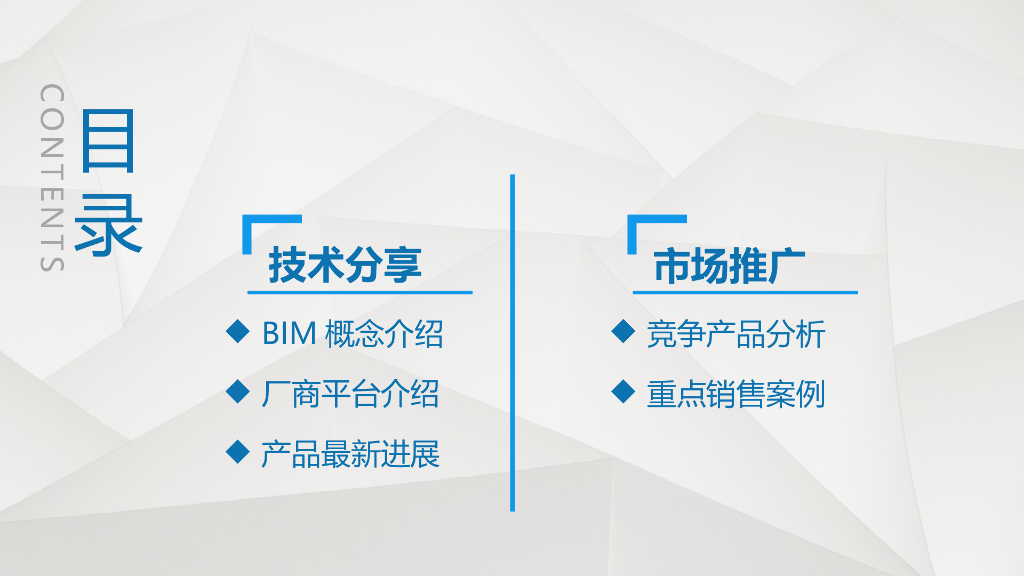 CONTENTS

目录

技术分享

◆ BIM 概念介绍

◆ 厂商平台介绍

◆ 产品最新进展

市场推广

◆ 竞争产品分析

◆ 重点销售案例